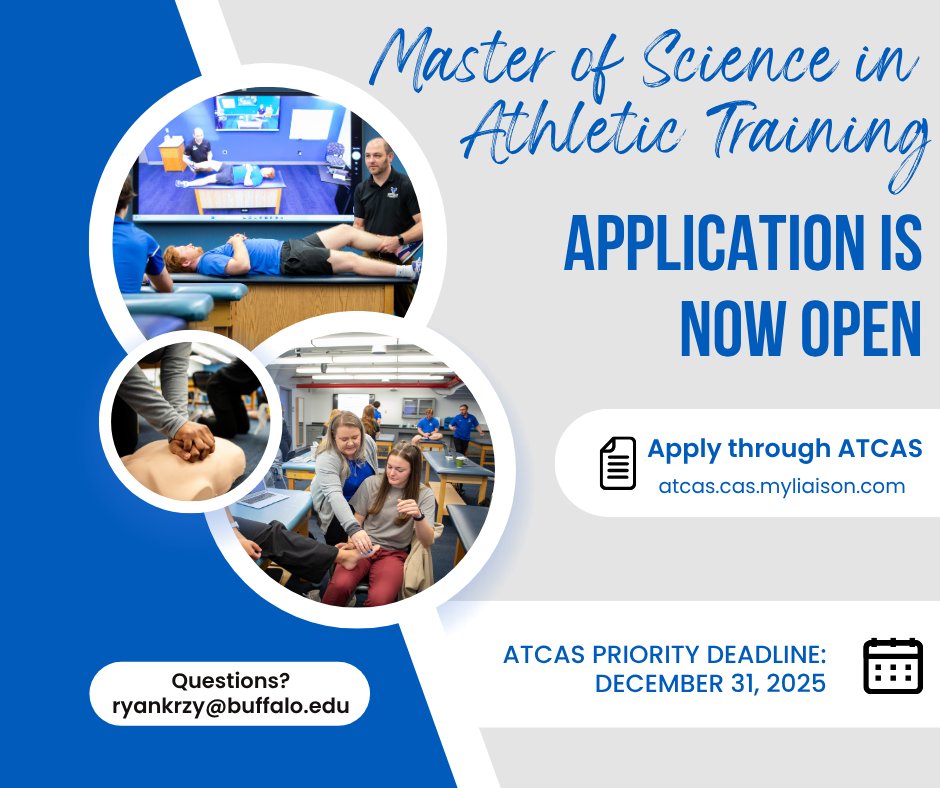 Master of Science in Athletic Training

APPLICATION IS NOW OPEN

Apply through ATCAS
atcas.cas.myliaison.com

ATCAS PRIORITY DEADLINE:
DECEMBER 31, 2025

Questions?
ryankrzy@buffalo.edu